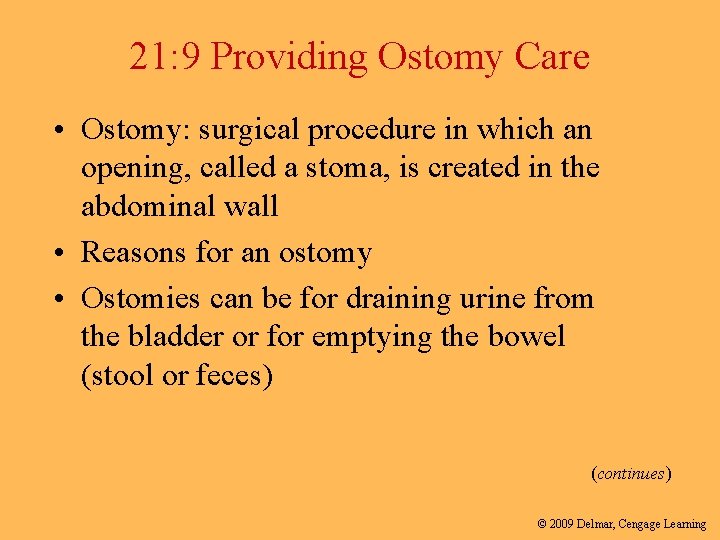 21:9 Providing Ostomy Care

• Ostomy: surgical procedure in which an opening, called a stoma, is created in the abdominal wall

• Reasons for an ostomy

• Ostomies can be for draining urine from the bladder or for emptying the bowel (stool or feces)

(continues)

© 2009 Delmar, Cengage Learning